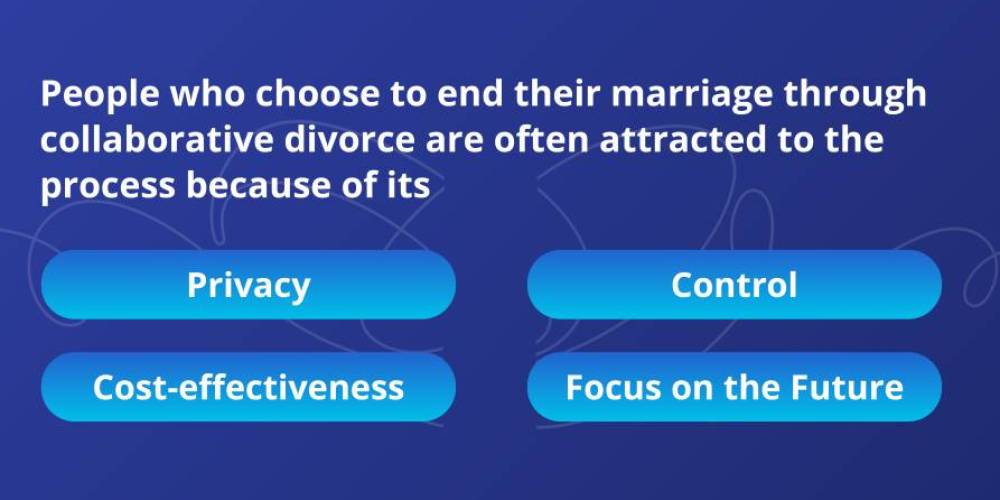 People who choose to end their marriage through collaborative divorce are often attracted to the process because of its

Privacy

Control

Cost-effectiveness

Focus on the Future